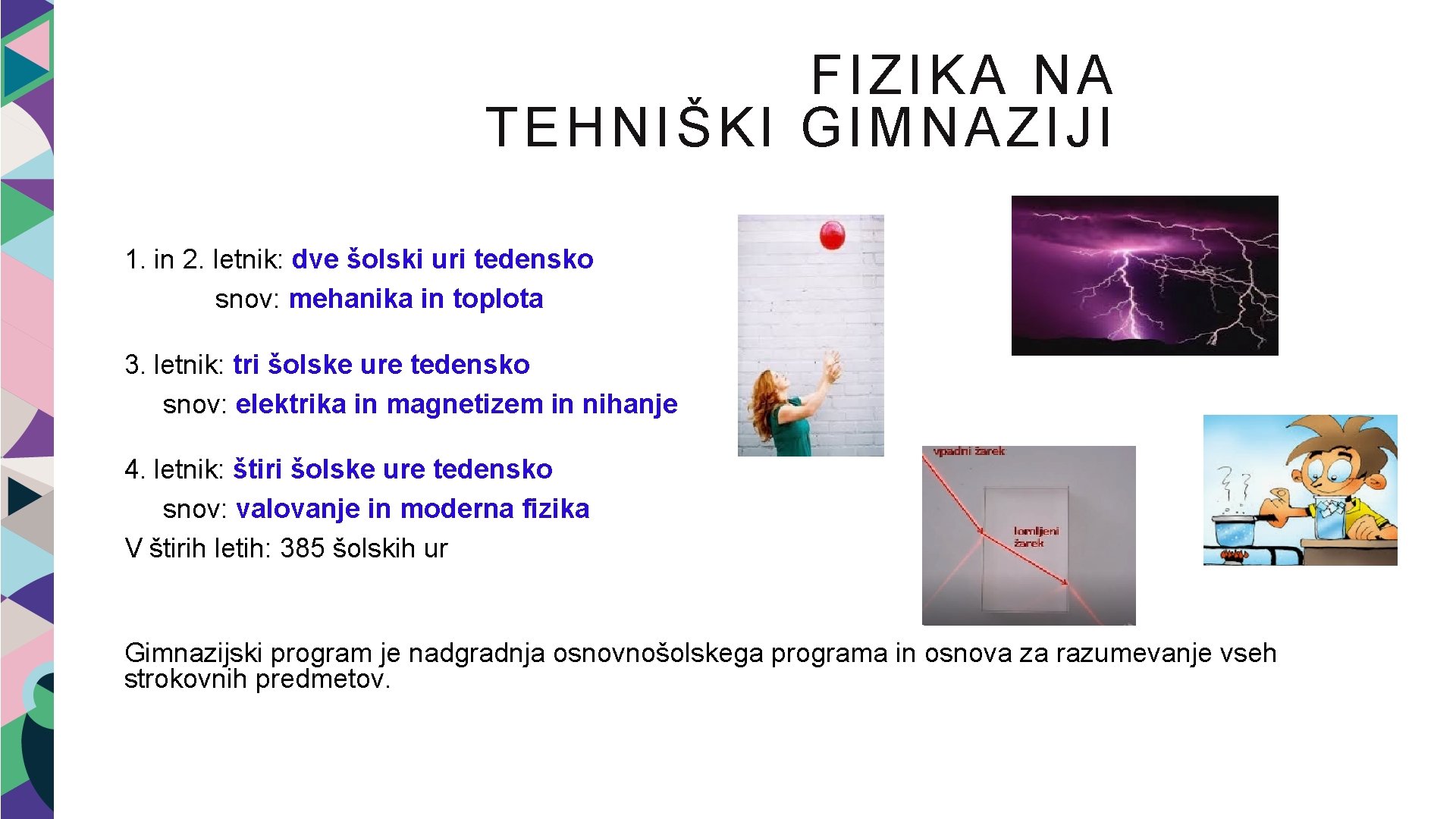 FIZIKA NA TEHNIŠKI GIMNAZIJI

1. in 2. letnik: dve šolski uri tedensko
snov: mehanika in toplota

3. letnik: tri šolske ure tedensko
snov: elektrika in magnetizem in nihanje

4. letnik: štiri šolske ure tedensko
snov: valovanje in moderna fizika
V štirih letih: 385 šolskih ur

vpadni žarek

lomljeni žarek

Gimnazijski program je nadgradnja osnovnošolskega programa in osnova za razumevanje vseh strokovnih predmetov.